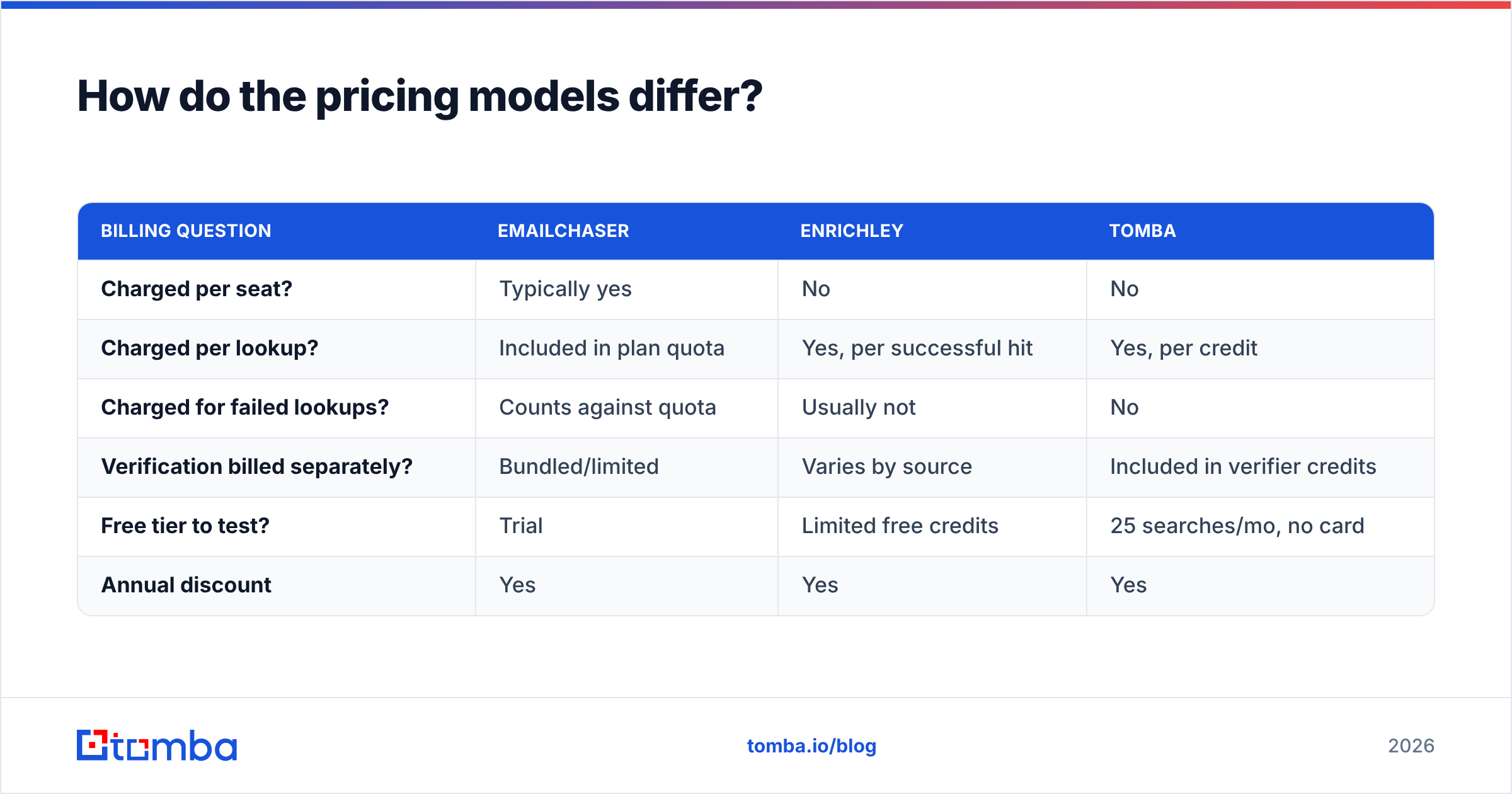 How do the pricing models differ?

| BILLING QUESTION | EMAILCHASER | ENRICHLEY | TOMBA |
|---|---|---|---|
| Charged per seat? | Typically yes | No | No |
| Charged per lookup? | Included in plan quota | Yes, per successful hit | Yes, per credit |
| Charged for failed lookups? | Counts against quota | Usually not | No |
| Verification billed separately? | Bundled/limited | Varies by source | Included in verifier credits |
| Free tier to test? | Trial | Limited free credits | 25 searches/mo, no card |
| Annual discount | Yes | Yes | Yes |

tomba

tomba.io/blog

2026